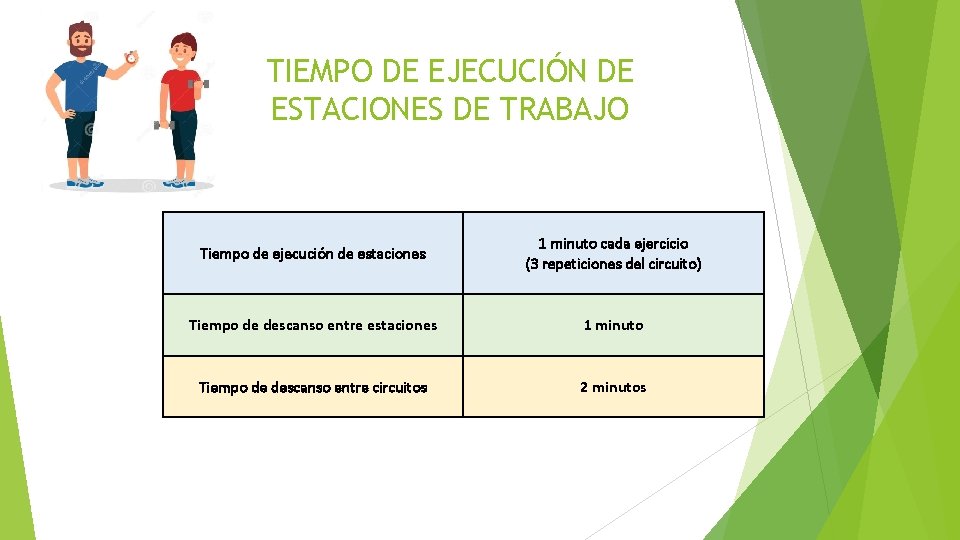 TIEMPO DE EJECUCIÓN DE ESTACIONES DE TRABAJO

| Tiempo de ejecución de estaciones | 1 minuto cada ejercicio (3 repeticiones del circuito) |
|---|---|
| Tiempo de descanso entre estaciones | 1 minuto |
| Tiempo de descanso entre circuitos | 2 minutos |